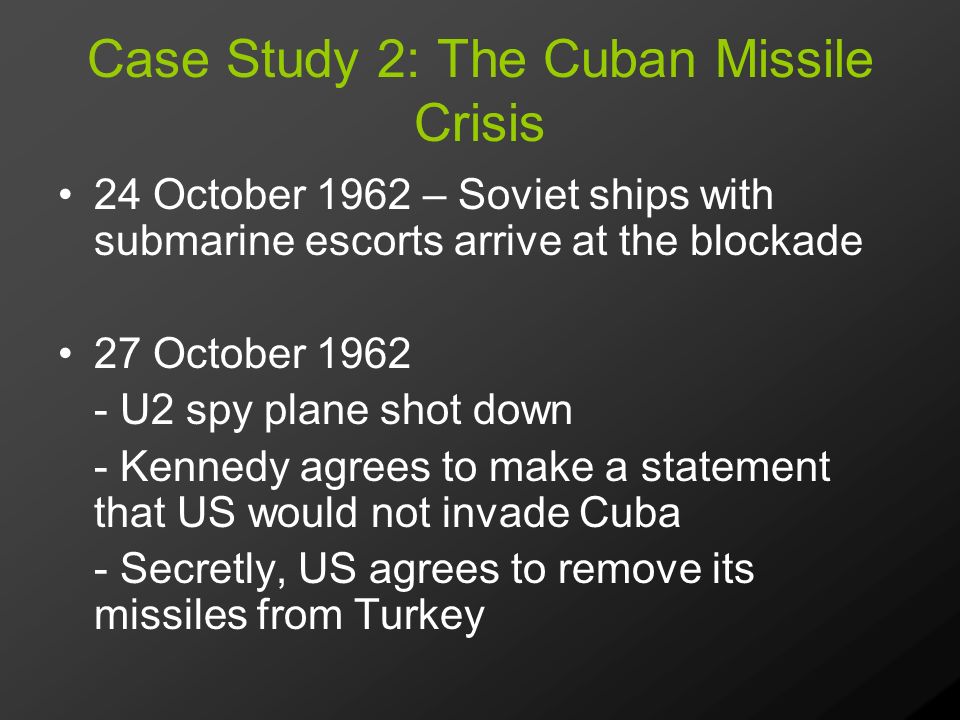 Case Study 2: The Cuban Missile Crisis

• 24 October 1962 – Soviet ships with submarine escorts arrive at the blockade

• 27 October 1962
- U2 spy plane shot down
- Kennedy agrees to make a statement that US would not invade Cuba
- Secretly, US agrees to remove its missiles from Turkey